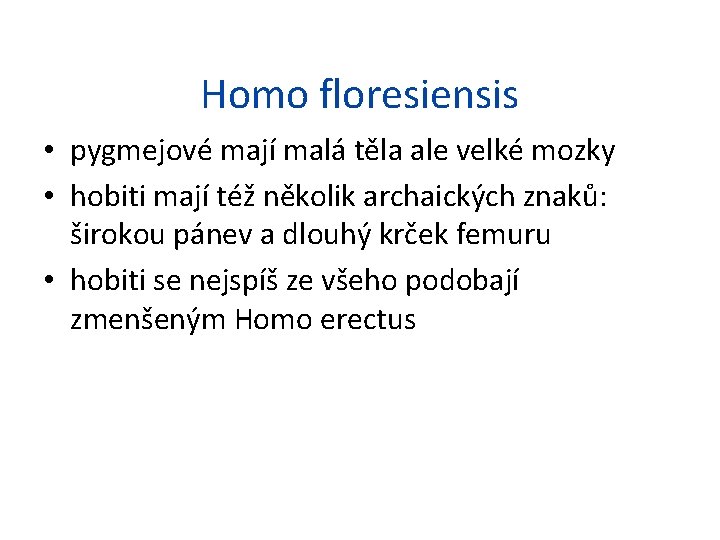 Homo floresiensis

• pygmejové mají malá těla ale velké mozky
• hobiti mají též několik archaických znaků: širokou pánev a dlouhý krček femuru
• hobiti se nejspíš ze všeho podobají zmenšeným Homo erectus